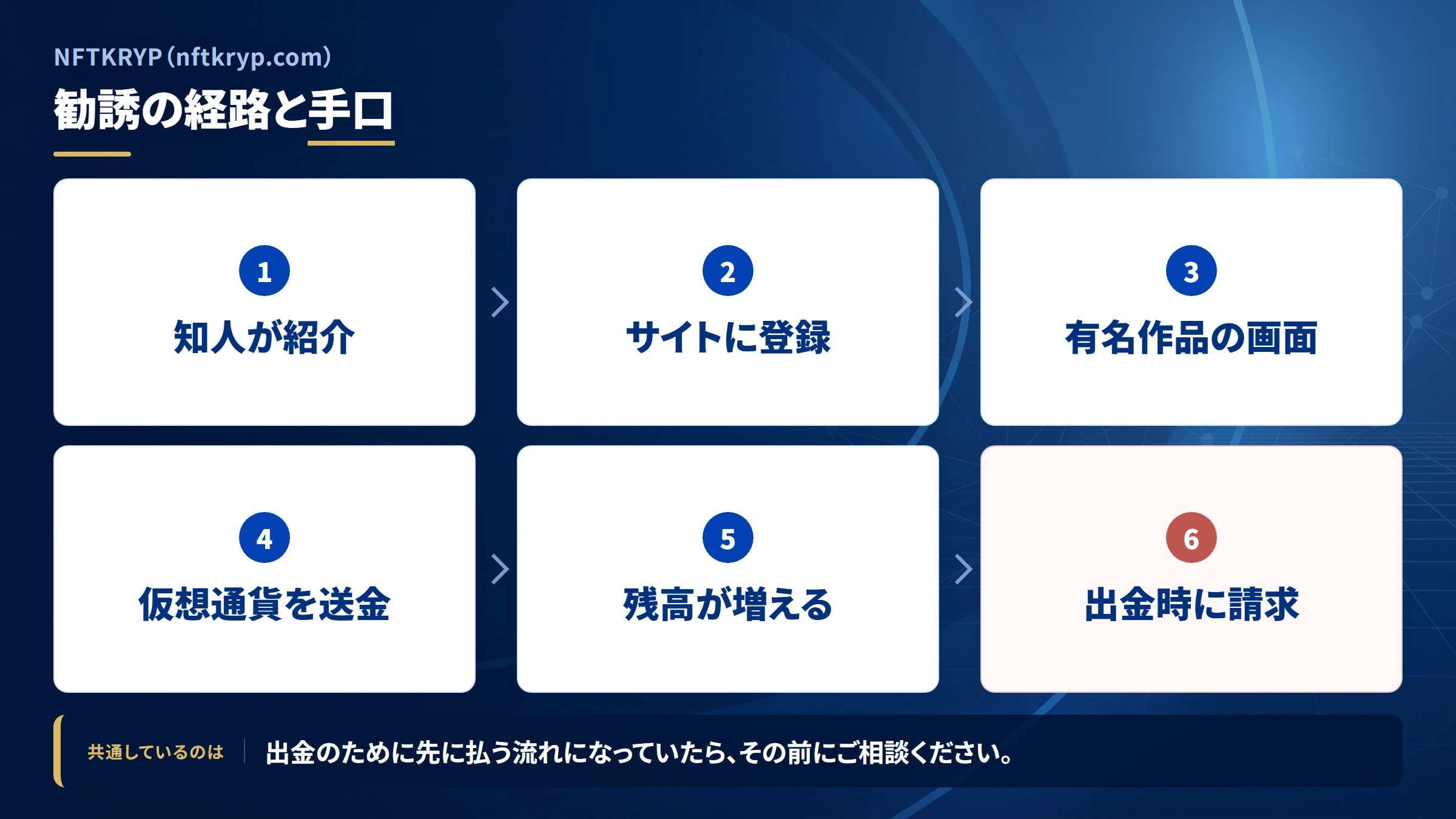 NFTKRYP（nftkryp.com）

勧誘の経路と手口

1
知人が紹介

2
サイトに登録

3
有名作品の画面

4
仮想通貨を送金

5
残高が増える

6
出金時に請求

共通しているのは　出金のために先に払う流れになっていたら、その前にご相談ください。